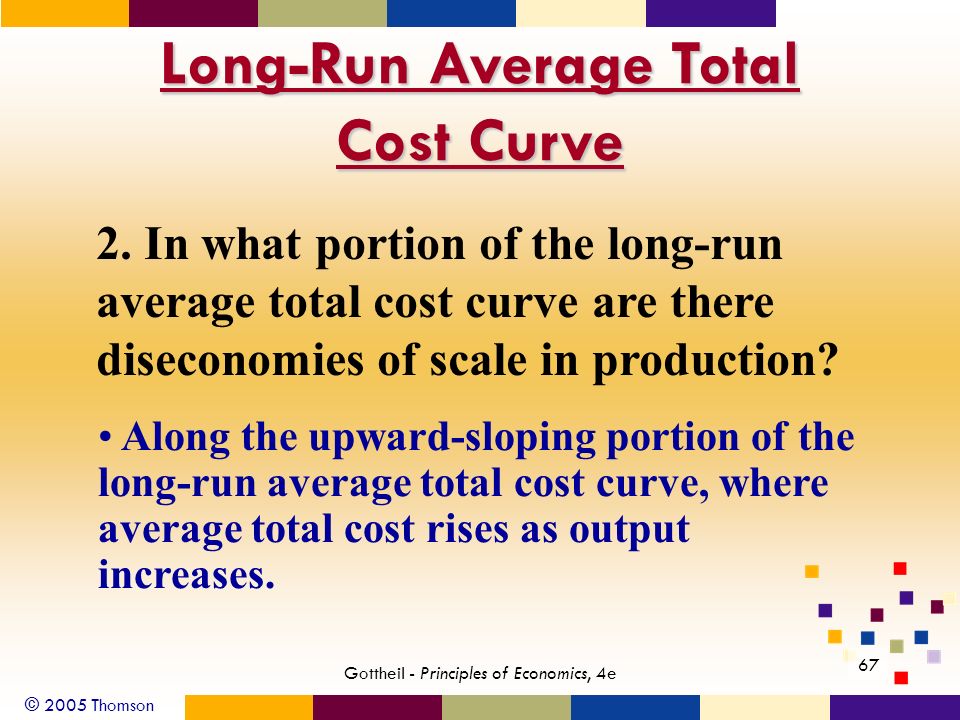 Long-Run Average Total Cost Curve

2. In what portion of the long-run average total cost curve are there diseconomies of scale in production?

• Along the upward-sloping portion of the long-run average total cost curve, where average total cost rises as output increases.

Gottheil - Principles of Economics, 4e

67

© 2005 Thomson